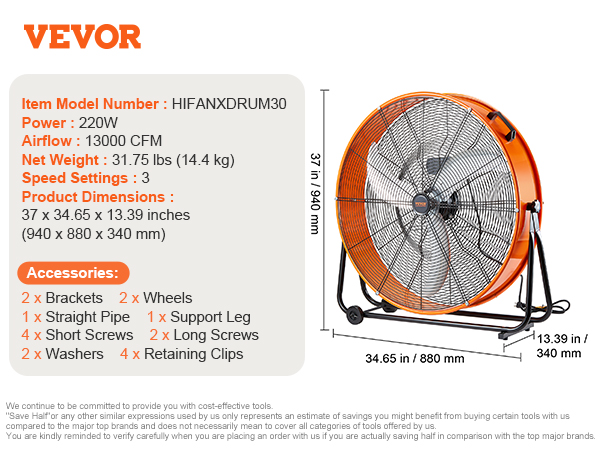 VEVOR

Item Model Number : HIFANXDRUM30
Power : 220W
Airflow : 13000 CFM
Net Weight : 31.75 lbs (14.4 kg)
Speed Settings : 3
Product Dimensions :
37 x 34.65 x 13.39 inches
(940 x 880 x 340 mm)

Accessories:
2 x Brackets 2 x Wheels
1 x Straight Pipe 1 x Support Leg
4 x Short Screws 2 x Long Screws
2 x Washers 4 x Retaining Clips

37 in / 940 mm

VEVOR

34.65 in / 880 mm

13.39 in / 340 mm

We continue to be committed to provide you with cost-effective tools.
"Save Half"or any other similar expressions used by us only represents an estimate of savings you might benefit from buying certain tools with us compared to the major top brands and does not necessarily mean to cover all categories of tools offered by us.
You are kindly reminded to verify carefully when you are placing an order with us if you are actually saving half in comparison with the top major brands.